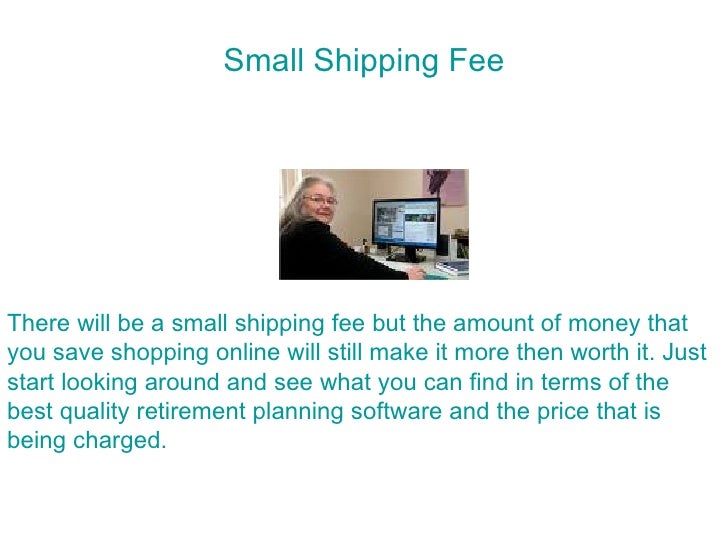 Small Shipping Fee

There will be a small shipping fee but the amount of money that you save shopping online will still make it more then worth it. Just start looking around and see what you can find in terms of the best quality retirement planning software and the price that is being charged.